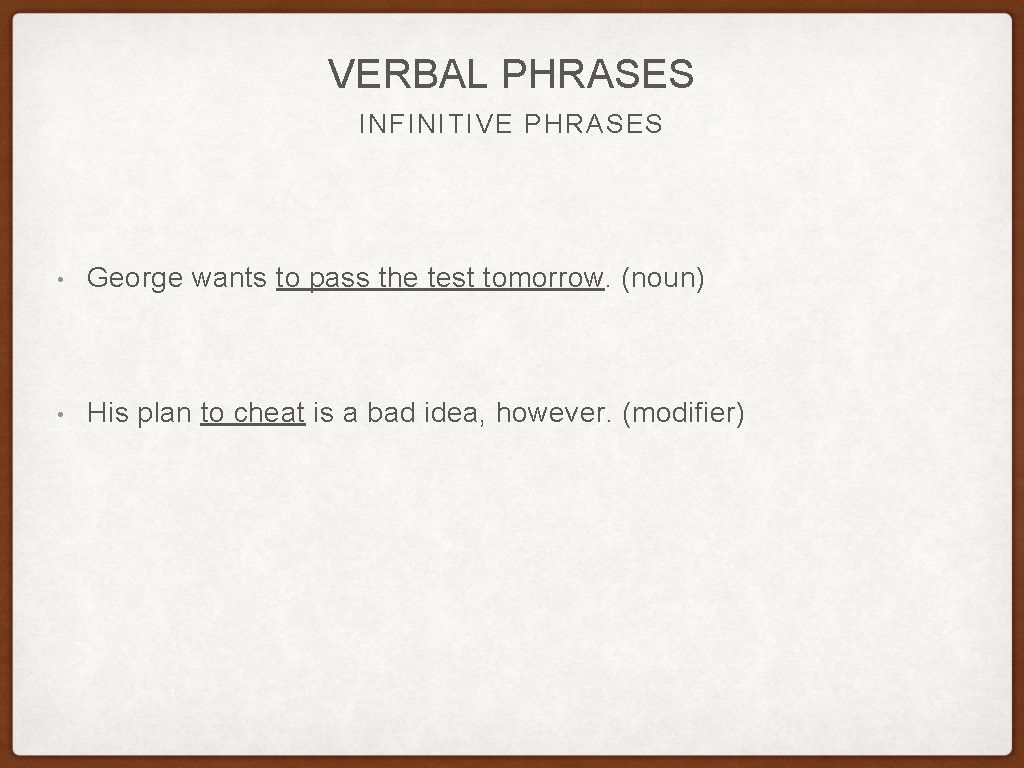 VERBAL PHRASES
INFINITIVE PHRASES

• George wants to pass the test tomorrow. (noun)

• His plan to cheat is a bad idea, however. (modifier)